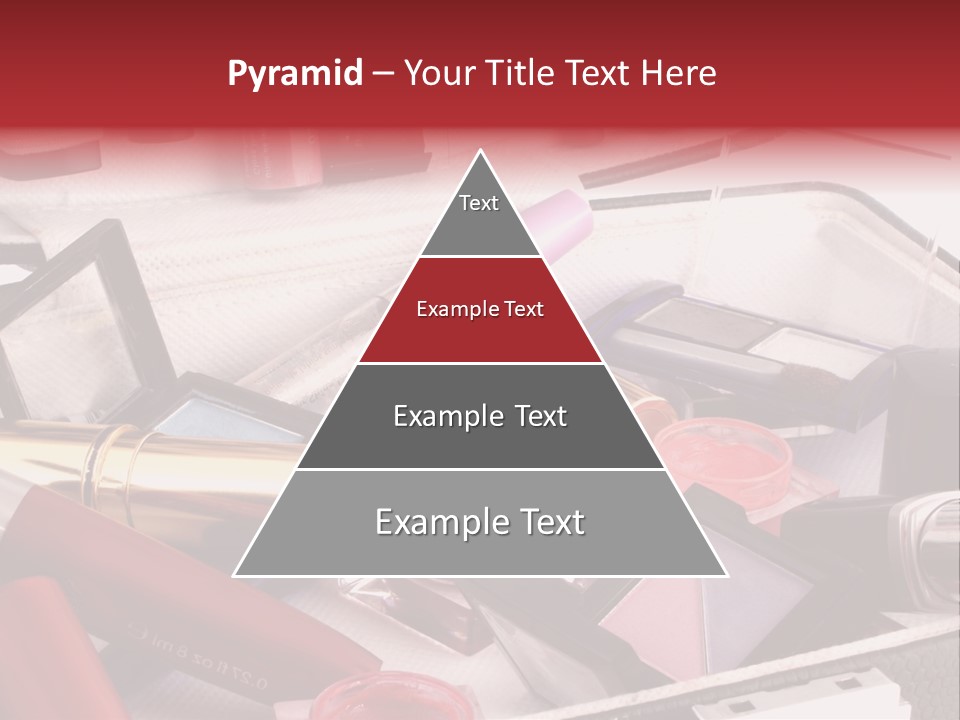 Pyramid – Your Title Text Here

Text

Example Text

Example Text

Example Text